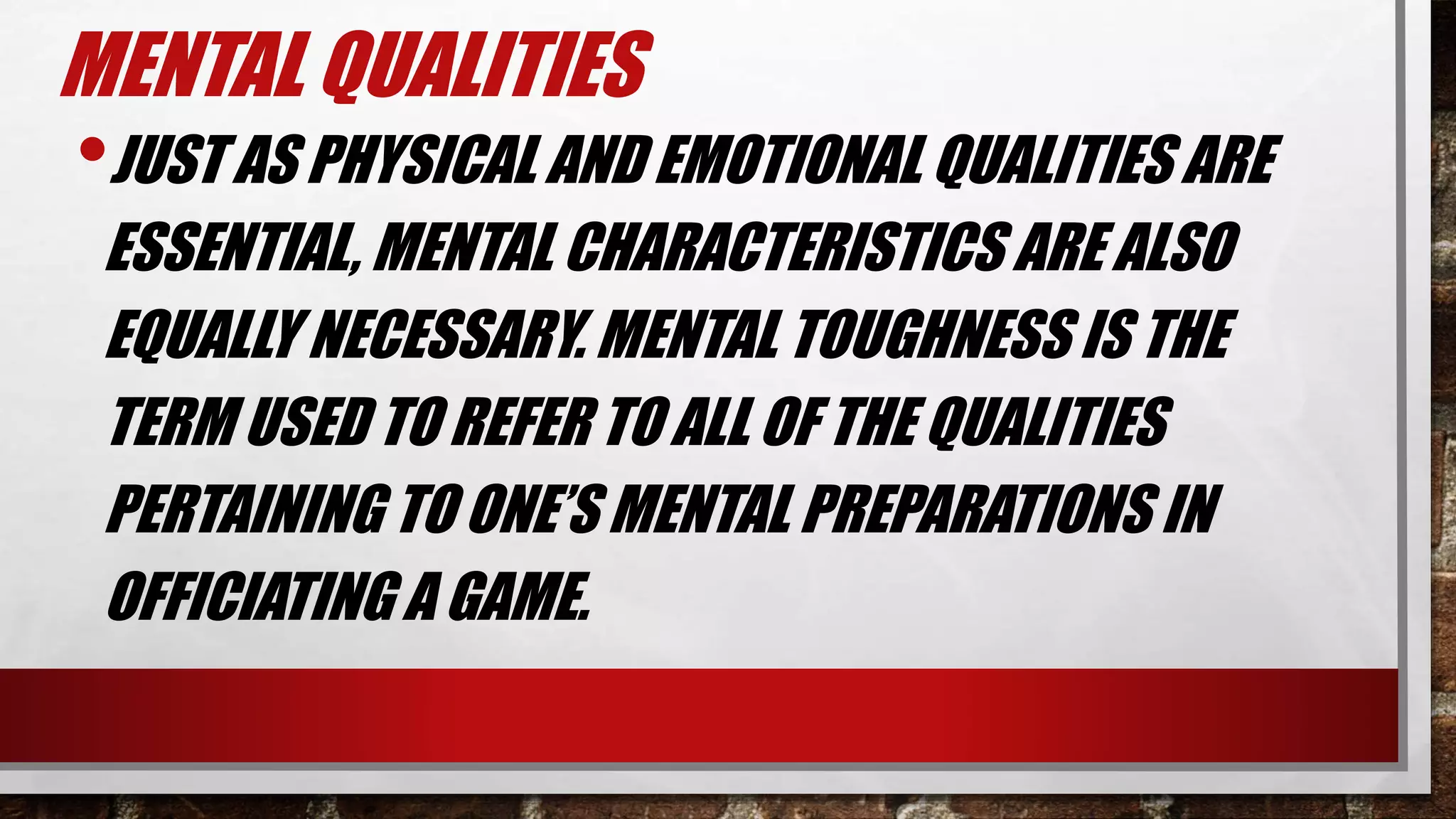 MENTAL QUALITIES

• JUST AS PHYSICAL AND EMOTIONAL QUALITIES ARE ESSENTIAL, MENTAL CHARACTERISTICS ARE ALSO EQUALLY NECESSARY. MENTAL TOUGHNESS IS THE TERM USED TO REFER TO ALL OF THE QUALITIES PERTAINING TO ONE'S MENTAL PREPARATIONS IN OFFICIATING A GAME.